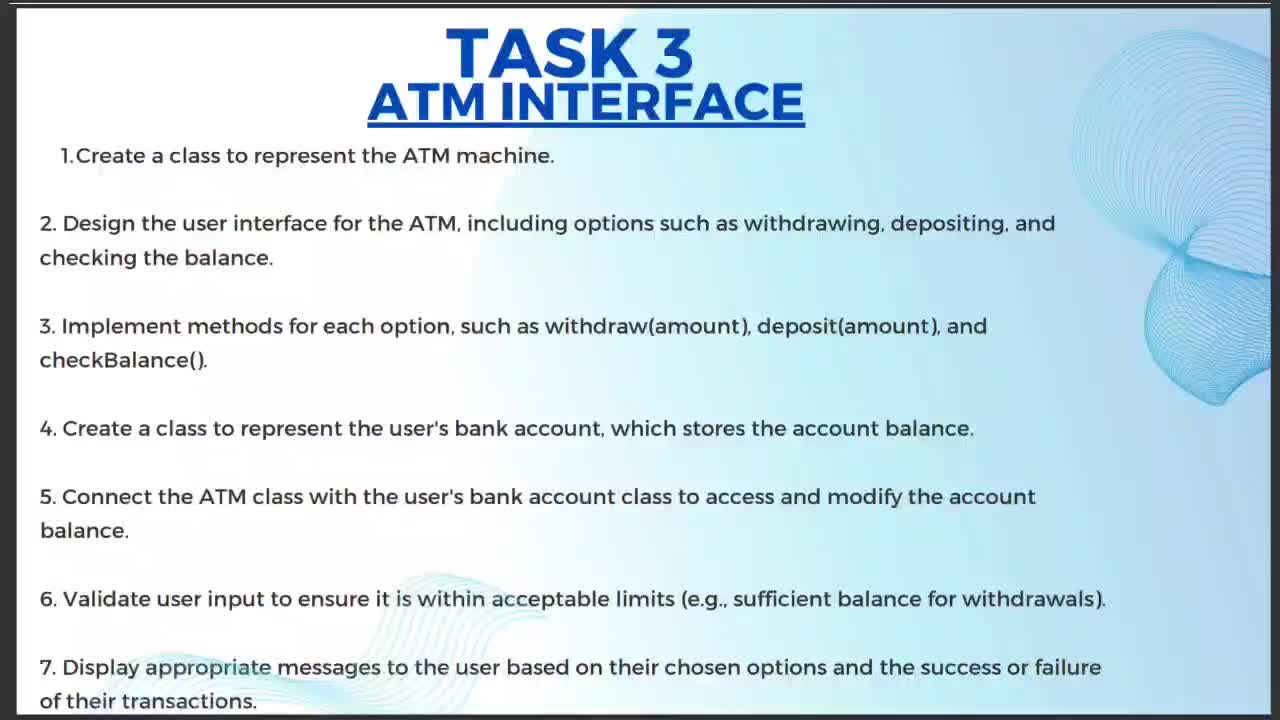 TASK 3
ATM INTERFACE

1.Create a class to represent the ATM machine.

2. Design the user interface for the ATM, including options such as withdrawing, depositing, and checking the balance.

3. Implement methods for each option, such as withdraw(amount), deposit(amount), and checkBalance().

4. Create a class to represent the user's bank account, which stores the account balance.

5. Connect the ATM class with the user's bank account class to access and modify the account balance.

6. Validate user input to ensure it is within acceptable limits (e.g., sufficient balance for withdrawals).

7. Display appropriate messages to the user based on their chosen options and the success or failure of their transactions.